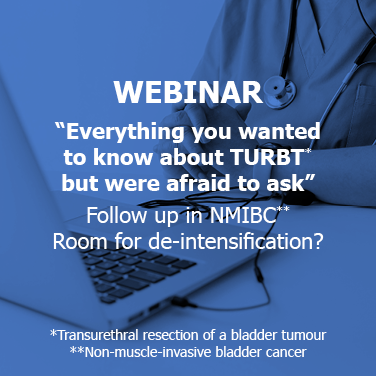 WEBINAR

“Everything you wanted to know about TURBT* but were afraid to ask”

Follow up in NMIBC**
Room for de-intensification?

*Transurethral resection of a bladder tumour
**Non-muscle-invasive bladder cancer